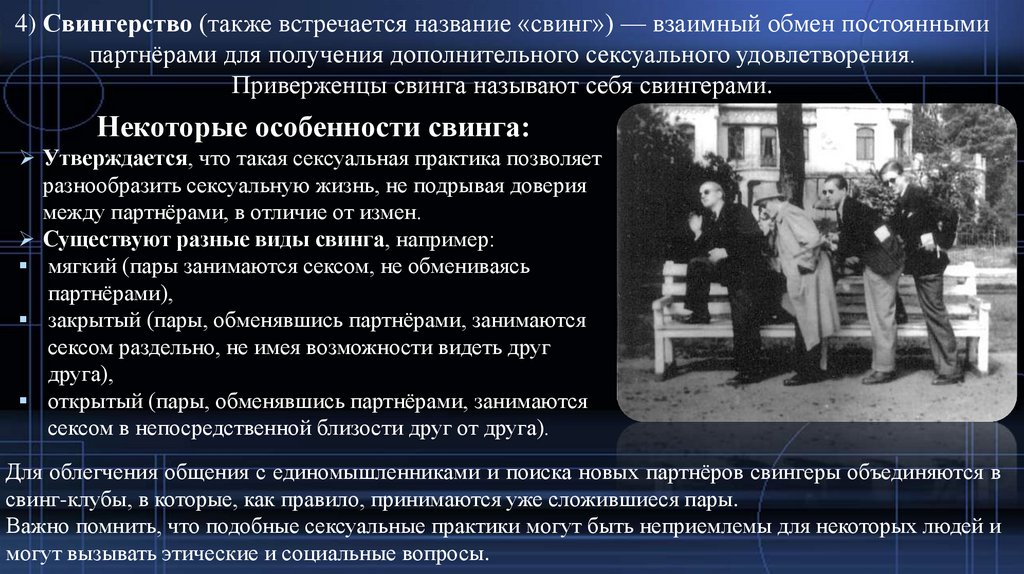 4) Свингерство (также встречается название «свинг») — взаимный обмен постоянными партнёрами для получения дополнительного сексуального удовлетворения. Приверженцы свинга называют себя свингерами.

Некоторые особенности свинга:

➢ Утверждается, что такая сексуальная практика позволяет разнообразить сексуальную жизнь, не подрывая доверия между партнёрами, в отличие от измен.
➢ Существуют разные виды свинга, например:
▪ мягкий (пары занимаются сексом, не обмениваясь партнёрами),
▪ закрытый (пары, обменявшись партнёрами, занимаются сексом раздельно, не имея возможности видеть друг друга),
▪ открытый (пары, обменявшись партнёрами, занимаются сексом в непосредственной близости друг от друга).

Для облегчения общения с единомышленниками и поиска новых партнёров свингеры объединяются в свинг-клубы, в которые, как правило, принимаются уже сложившиеся пары.
Важно помнить, что подобные сексуальные практики могут быть неприемлемы для некоторых людей и могут вызывать этические и социальные вопросы.